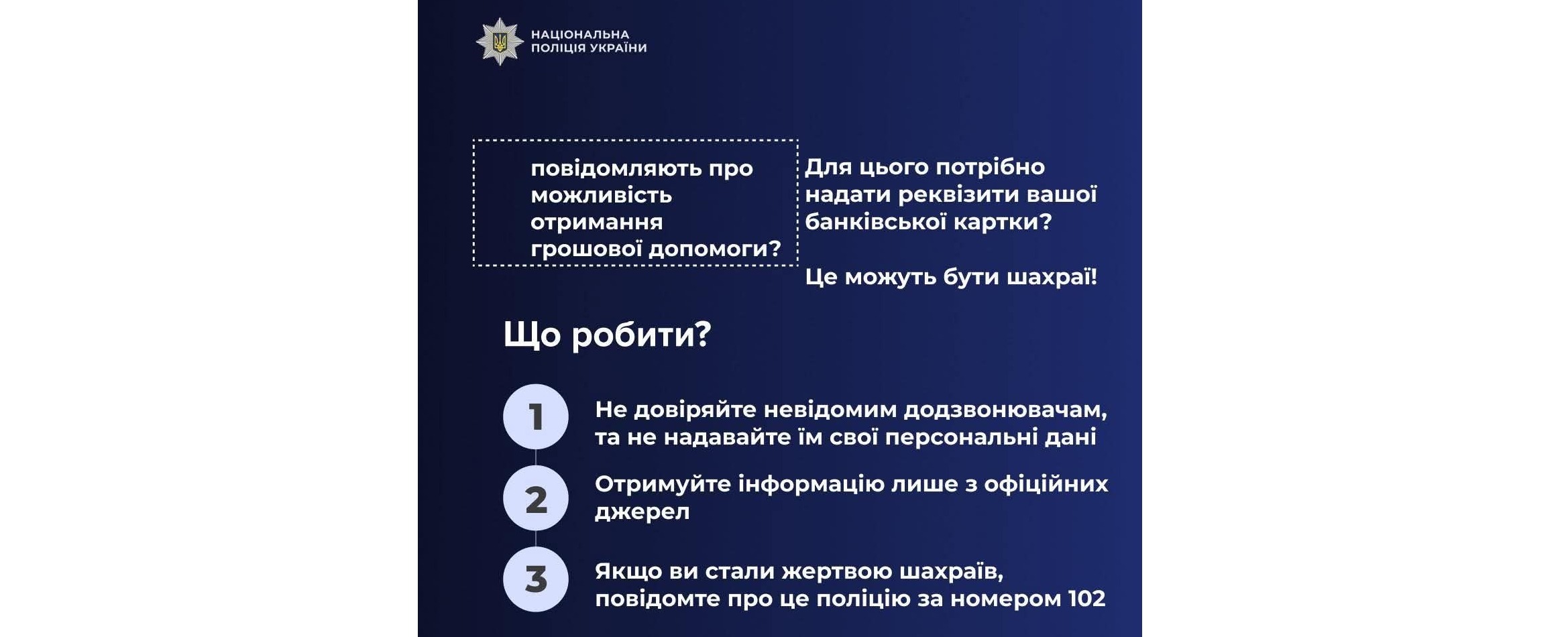 НАЦІОНАЛЬНА ПОЛІЦІЯ УКРАЇНИ

повідомляють про можливість отримання грошової допомоги?

Для цього потрібно надати реквізити вашої банківської картки?

Це можуть бути шахраї!

Що робити?

1 Не довіряйте невідомим додзвонювачам, та не надавайте їм свої персональні дані

2 Отримуйте інформацію лише з офіційних джерел

3 Якщо ви стали жертвою шахраїв, повідомте про це поліцію за номером 102